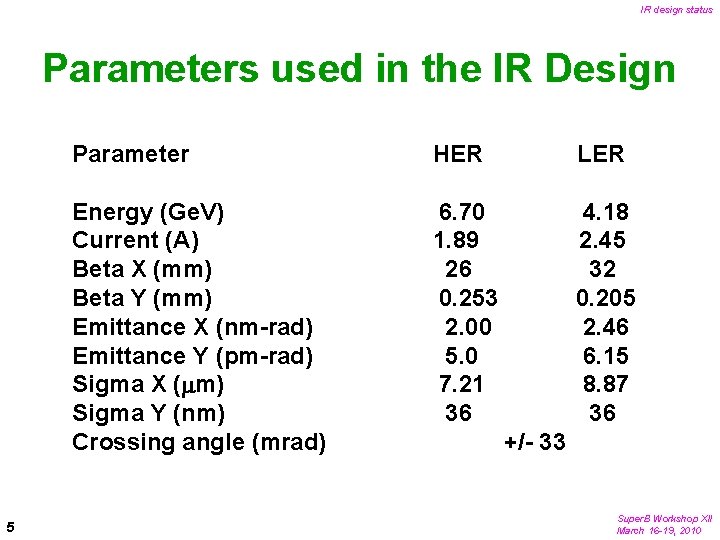 IR design status

Parameters used in the IR Design

| Parameter | HER | LER |
|---|---|---|
| Energy (GeV) | 6.70 | 4.18 |
| Current (A) | 1.89 | 2.45 |
| Beta X (mm) | 26 | 32 |
| Beta Y (mm) | 0.253 | 0.205 |
| Emittance X (nm-rad) | 2.00 | 2.46 |
| Emittance Y (pm-rad) | 5.0 | 6.15 |
| Sigma X ($\mu$m) | 7.21 | 8.87 |
| Sigma Y (nm) | 36 | 36 |
| Crossing angle (mrad) | +/- 33 | |

5

SuperB Workshop XII
March 16-19, 2010